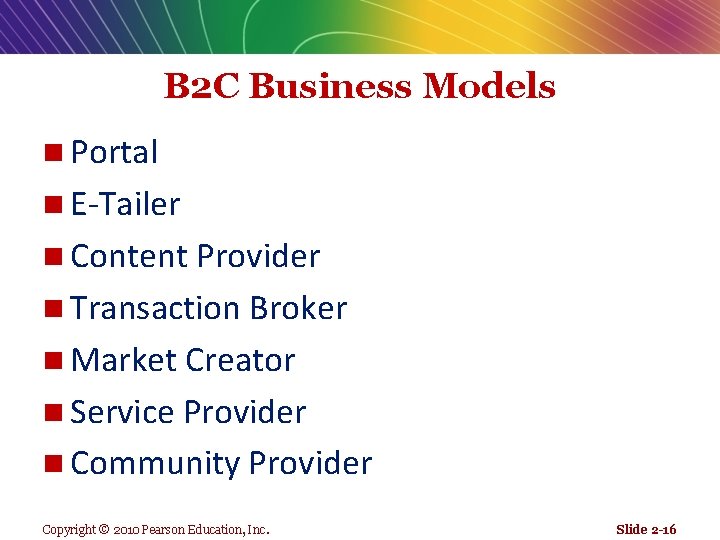 B2C Business Models

- Portal
- E-Tailer
- Content Provider
- Transaction Broker
- Market Creator
- Service Provider
- Community Provider

Copyright © 2010 Pearson Education, Inc.

Slide 2-16